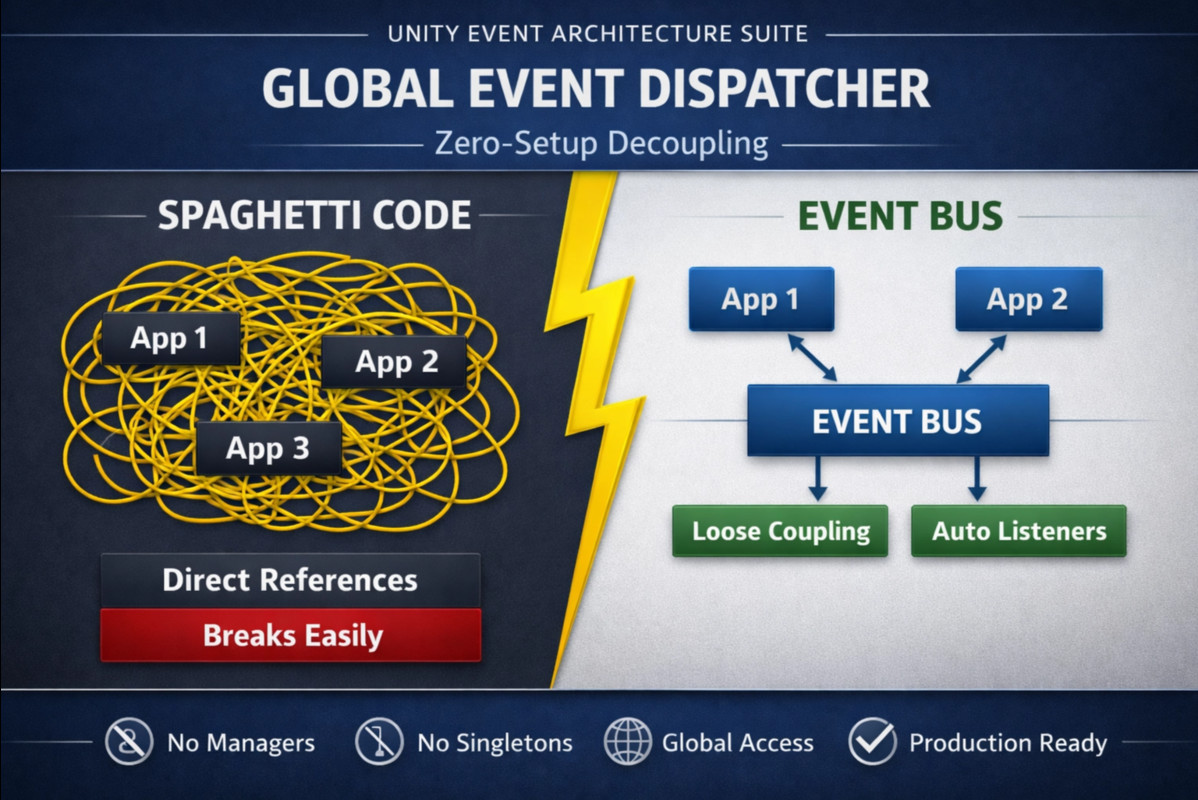 UNITY EVENT ARCHITECTURE SUITE

GLOBAL EVENT DISPATCHER

Zero-Setup Decoupling

SPAGHETTI CODE

App 1

App 2

App 3

Direct References

Breaks Easily

EVENT BUS

App 1

App 2

EVENT BUS

Loose Coupling

Auto Listeners

No Managers

No Singletons

Global Access

Production Ready